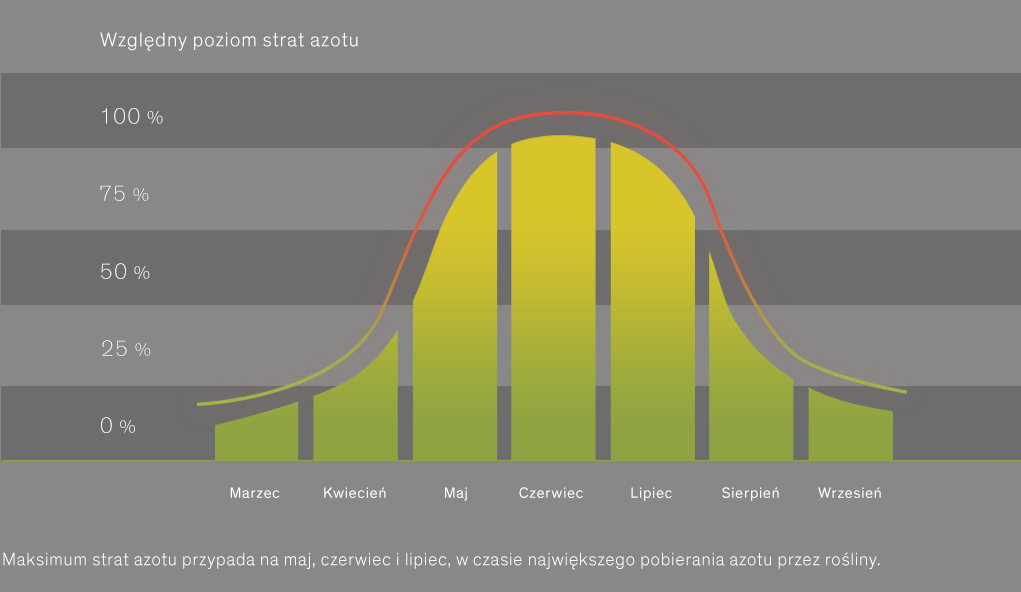 Względny poziom strat azotu

100 %
75 %
50 %
25 %
0 %

Marzec Kwiecień Maj Czerwiec Lipiec Sierpień Wrzesień

Maksimum strat azotu przypada na maj, czerwiec i lipiec, w czasie największego pobierania azotu przez rośliny.